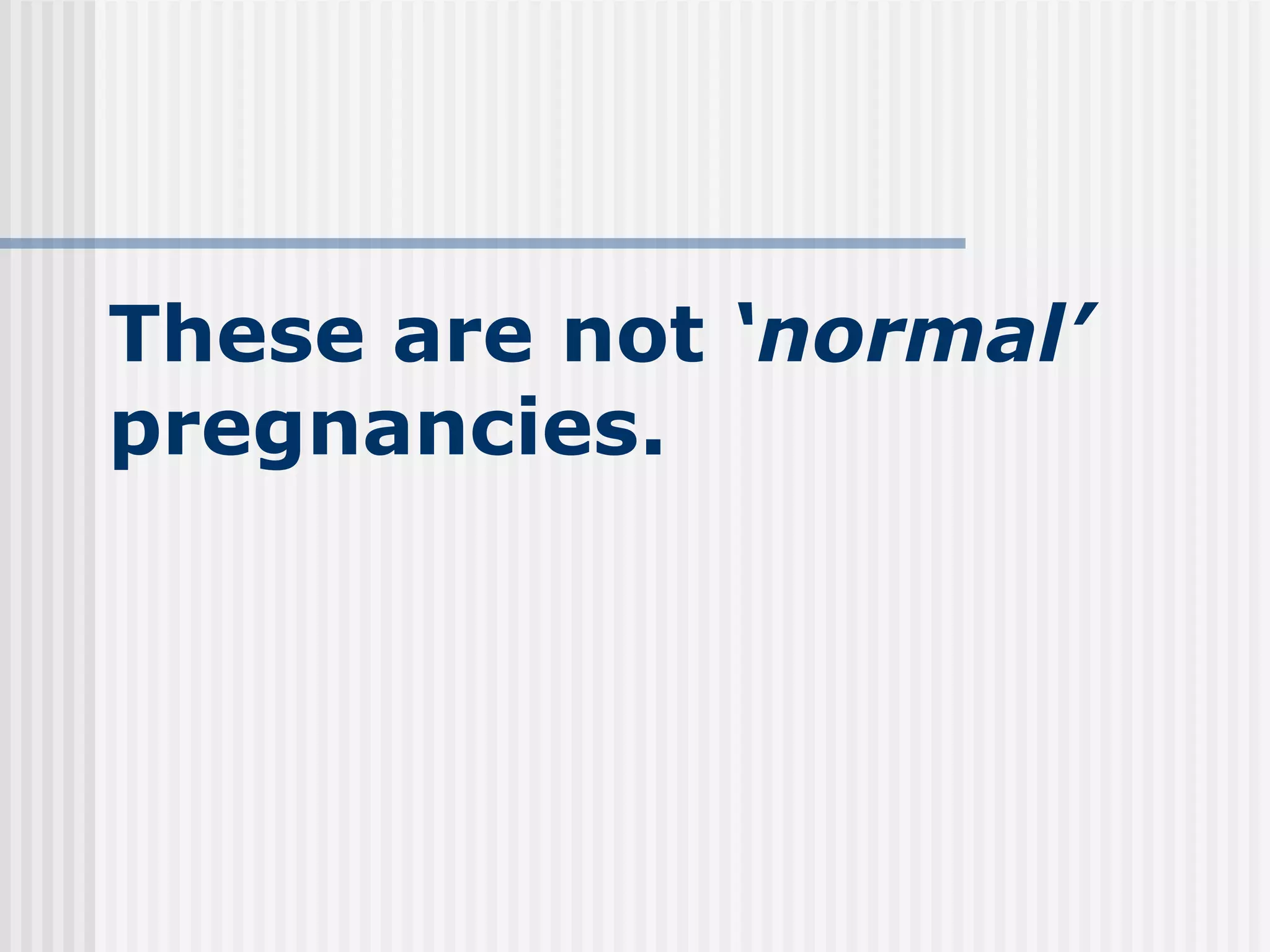 These are not ‘normal’ pregnancies.